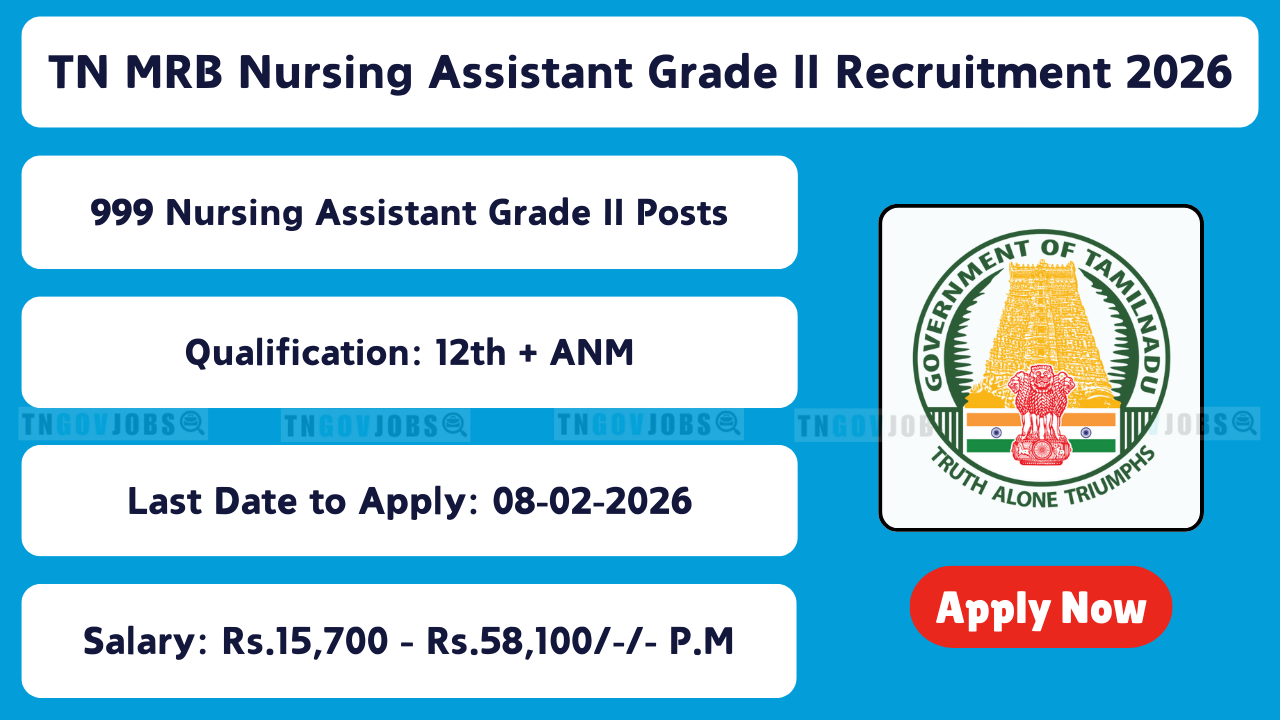 TN MRB Nursing Assistant Grade II Recruitment 2026

999 Nursing Assistant Grade II Posts

Qualification: 12th + ANM

TNGOVJOBS TNGOVJOBS TNGOVJOBS TNGOVJOB JOBS

Last Date to Apply: 08-02-2026

Salary: Rs.15,700 - Rs.58,100/-/- P.M

GOVERNMENT OF TAMILNADU

TRUTH ALONE TRIUMPHS

Apply Now